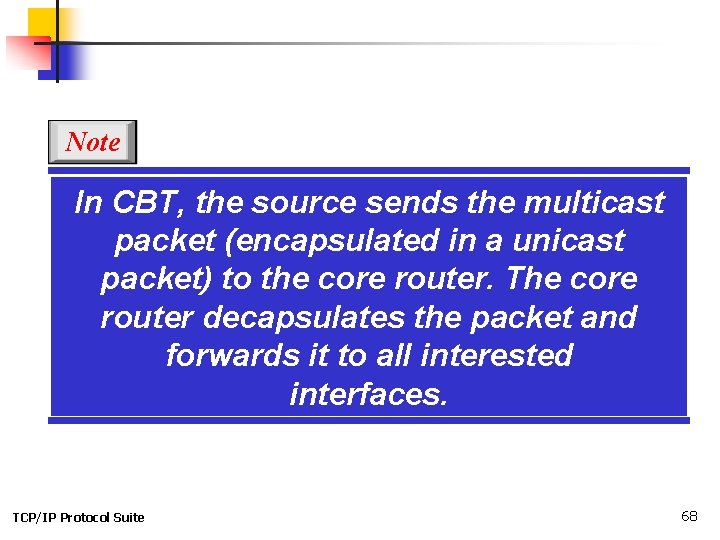 Note

In CBT, the source sends the multicast packet (encapsulated in a unicast packet) to the core router. The core router decapsulates the packet and forwards it to all interested interfaces.

TCP/IP Protocol Suite

68